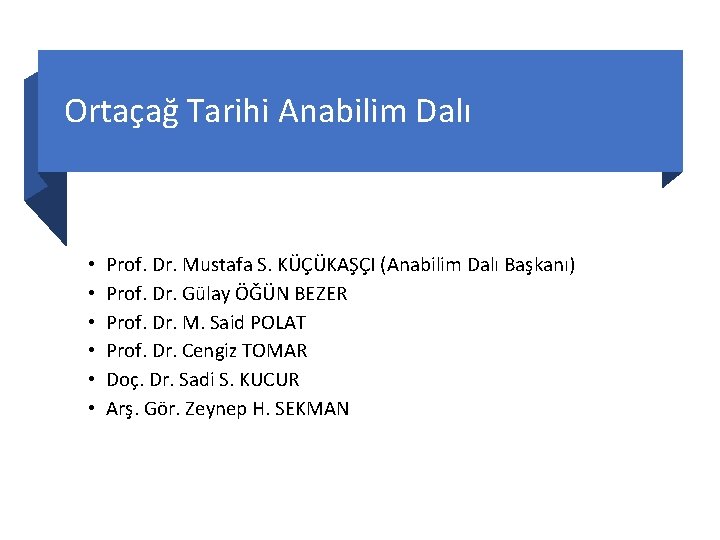 Ortaçağ Tarihi Anabilim Dalı

• Prof. Dr. Mustafa S. KÜÇÜKAŞÇI (Anabilim Dalı Başkanı)
• Prof. Dr. Gülay ÖĞÜN BEZER
• Prof. Dr. M. Said POLAT
• Prof. Dr. Cengiz TOMAR
• Doç. Dr. Sadi S. KUCUR
• Arş. Gör. Zeynep H. SEKMAN